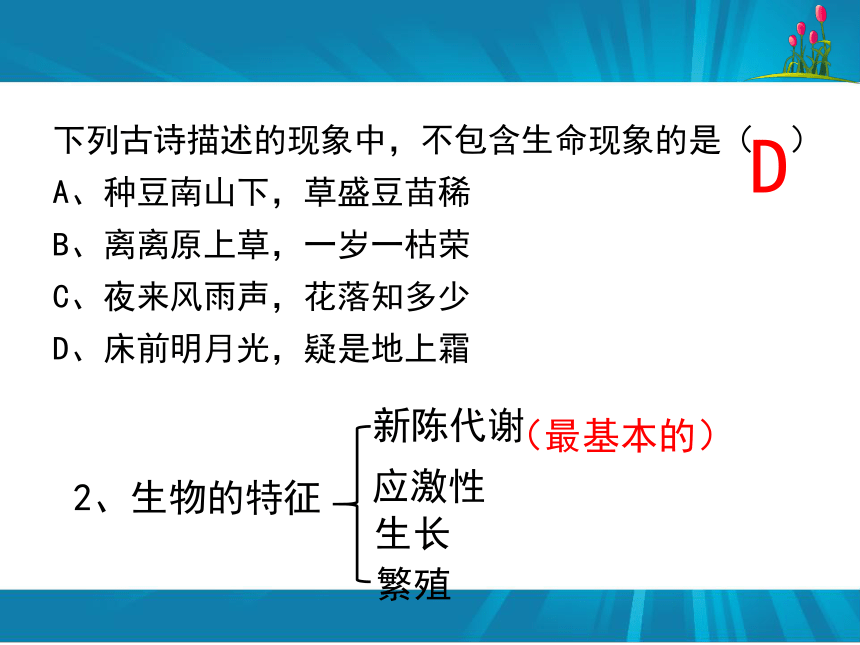 下列古诗描述的现象中，不包含生命现象的是（ D ）
A、种豆南山下，草盛豆苗稀
B、离离原上草，一岁一枯荣
C、夜来风雨声，花落知多少
D、床前明月光，疑是地上霜

2、生物的特征
新陈代谢（最基本的）
应激性
生长
繁殖